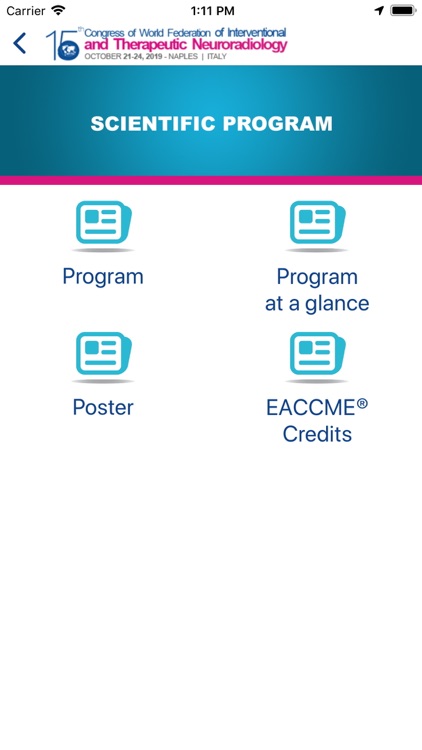 Carrier 1:11 PM

15th Congress of World Federation of Interventional and Therapeutic Neuroradiology
OCTOBER 21-24, 2019 - NAPLES | ITALY

SCIENTIFIC PROGRAM

Program

Program at a glance

Poster

EACCME® Credits